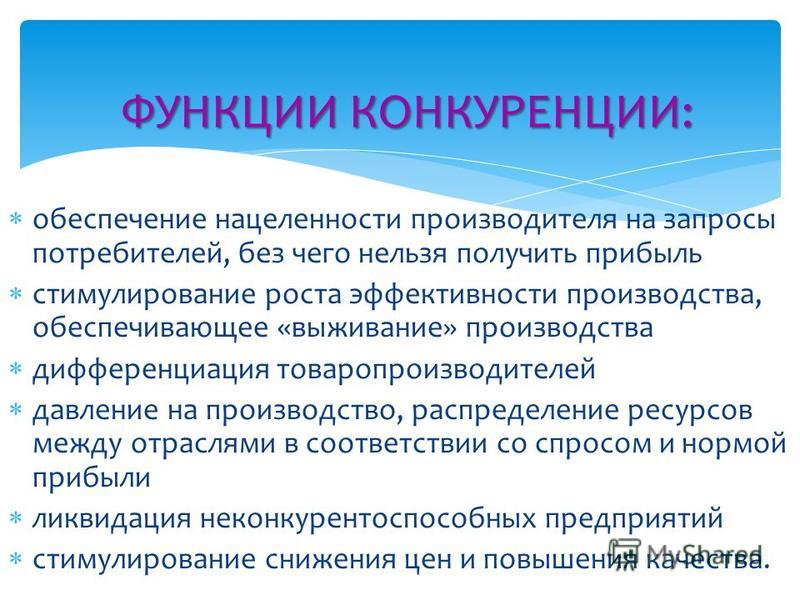 ФУНКЦИИ КОНКУРЕНЦИИ:

* обеспечение нацеленности производителя на запросы потребителей, без чего нельзя получить прибыль
* стимулирование роста эффективности производства, обеспечивающее «выживание» производства
* дифференциация товаропроизводителей
* давление на производство, распределение ресурсов между отраслями в соответствии со спросом и нормой прибыли
* ликвидация неконкурентоспособных предприятий
* стимулирование снижения цен и повышения качества.

MyShared